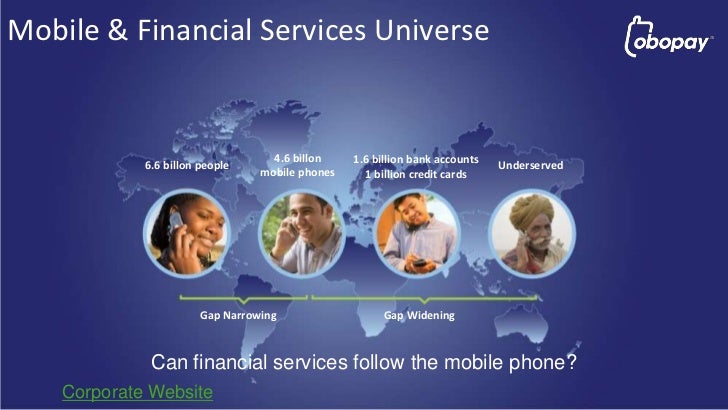 Mobile & Financial Services Universe

obopay

6.6 billon people

4.6 billon mobile phones

1.6 billion bank accounts
1 billion credit cards

Underserved

Gap Narrowing

Gap Widening

Can financial services follow the mobile phone?

Corporate Website